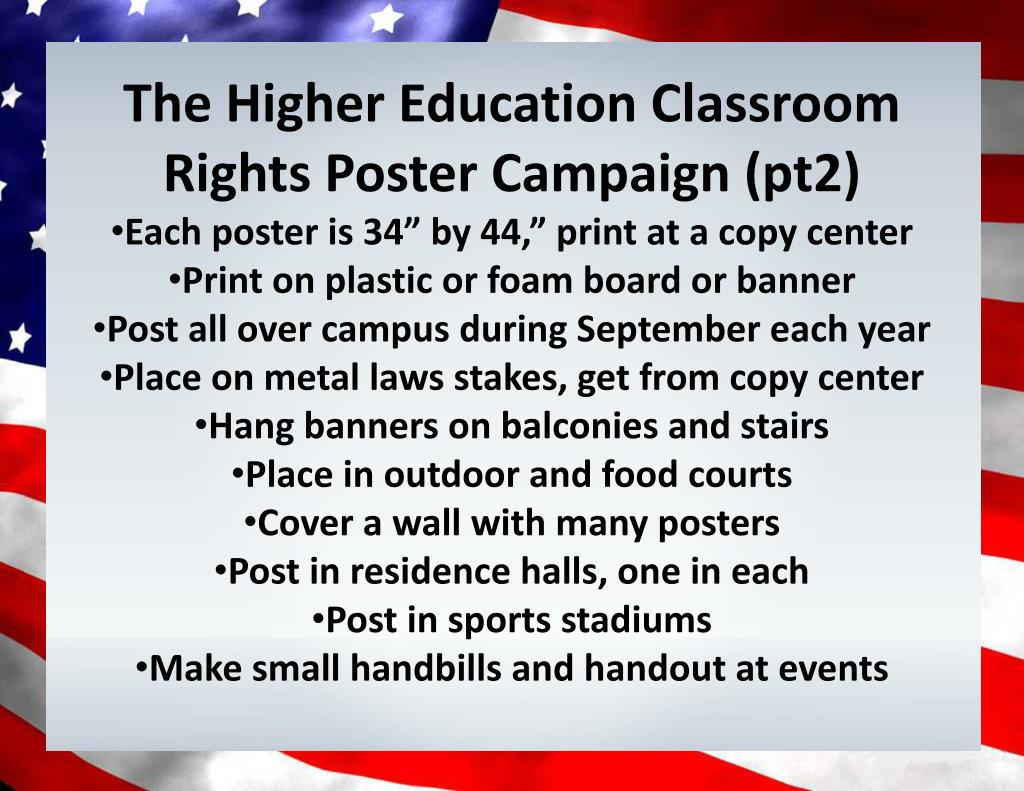 The Higher Education Classroom Rights Poster Campaign (pt2)

•Each poster is 34” by 44,” print at a copy center
•Print on plastic or foam board or banner
•Post all over campus during September each year
•Place on metal laws stakes, get from copy center
•Hang banners on balconies and stairs
•Place in outdoor and food courts
•Cover a wall with many posters
•Post in residence halls, one in each
•Post in sports stadiums
•Make small handbills and handout at events